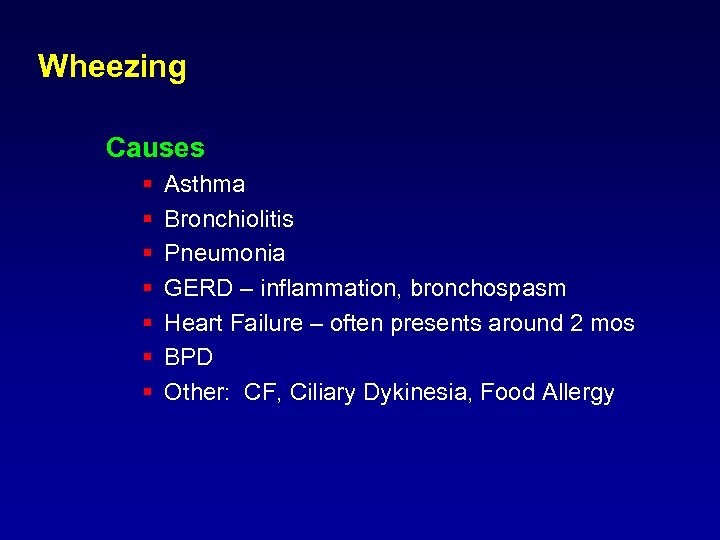 Wheezing

Causes

- Asthma
- Bronchiolitis
- Pneumonia
- GERD – inflammation, bronchospasm
- Heart Failure – often presents around 2 mos
- BPD
- Other: CF, Ciliary Dykinesia, Food Allergy